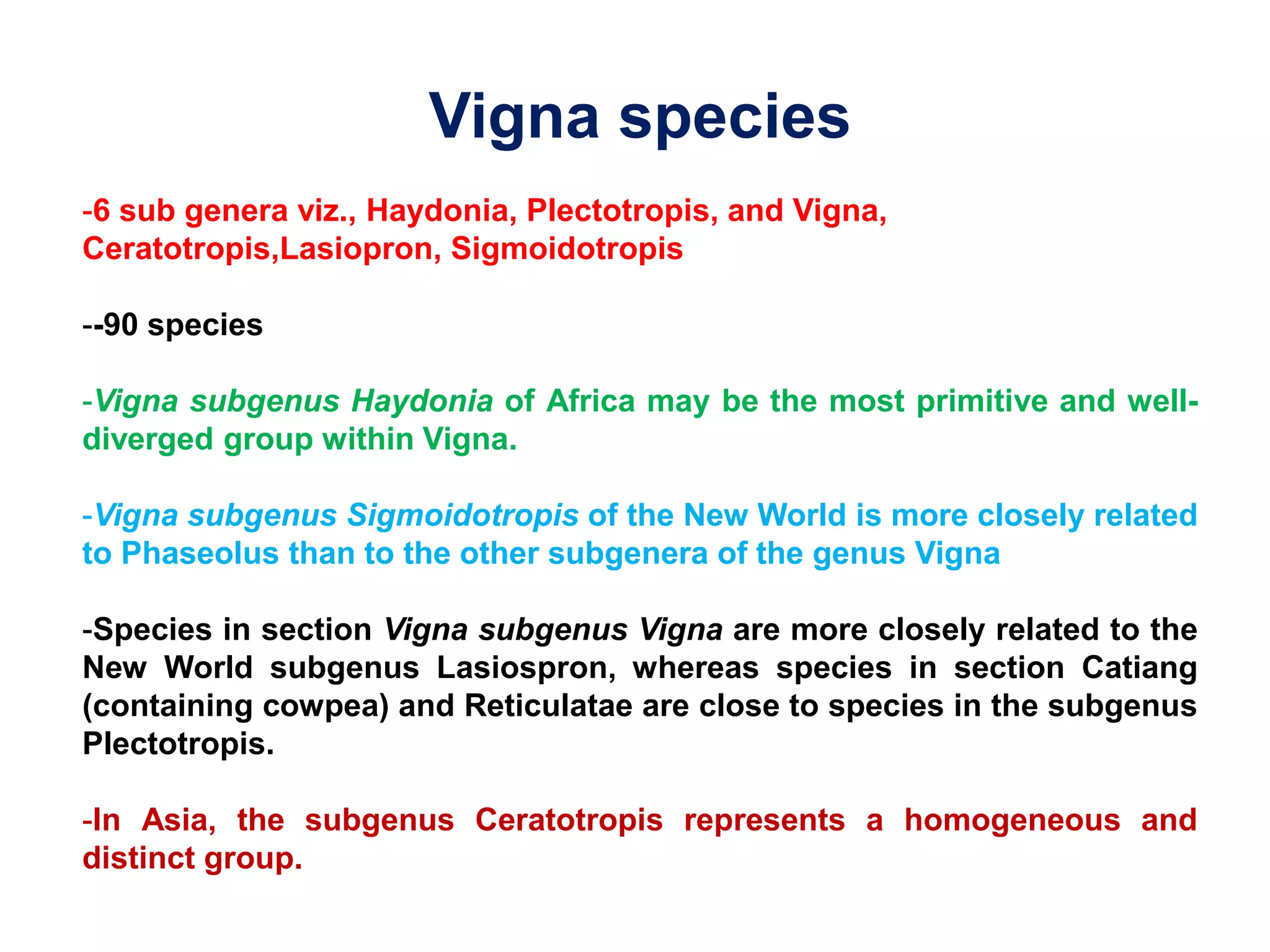 Vigna species

-6 sub genera viz., Haydonia, Plectotropis, and Vigna, Ceratotropis,Lasiopron, Sigmoidotropis

--90 species

-Vigna subgenus Haydonia of Africa may be the most primitive and well-diverged group within Vigna.

-Vigna subgenus Sigmoidotropis of the New World is more closely related to Phaseolus than to the other subgenera of the genus Vigna

-Species in section Vigna subgenus Vigna are more closely related to the New World subgenus Lasiospron, whereas species in section Catiang (containing cowpea) and Reticulatae are close to species in the subgenus Plectotropis.

-In Asia, the subgenus Ceratotropis represents a homogeneous and distinct group.